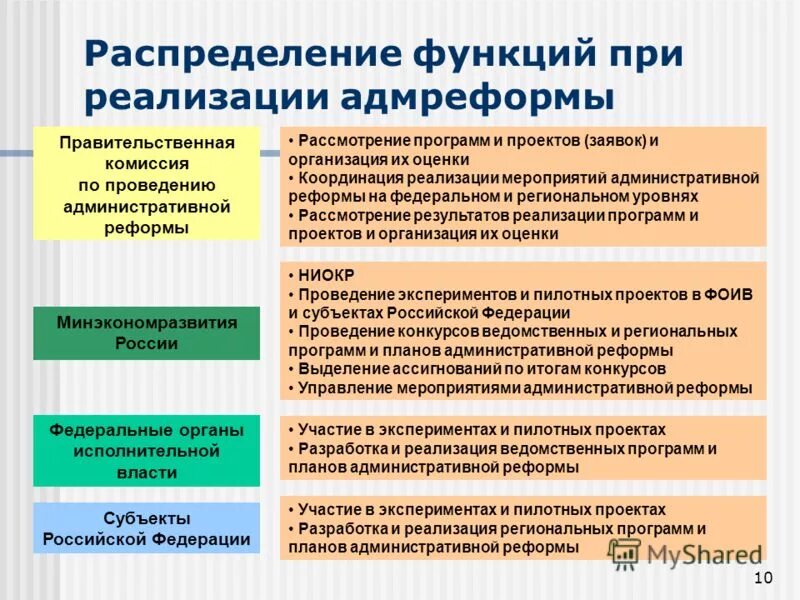 Распределение функций при реализации адмреформы

Правительственная комиссия по проведению административной реформы

• Рассмотрение программ и проектов (заявок) и организация их оценки
• Координация реализации мероприятий административной реформы на федеральном и региональном уровнях
• Рассмотрение результатов реализации программ и проектов и организация их оценки

Минэкономразвития России

• НИОКР
• Проведение экспериментов и пилотных проектов в ФОИВ и субъектах Российской Федерации
• Проведение конкурсов ведомственных и региональных программ и планов административной реформы
• Выделение ассигнований по итогам конкурсов
• Управление мероприятиями административной реформы

Федеральные органы исполнительной власти

• Участие в экспериментах и пилотных проектах
• Разработка и реализация ведомственных программ и планов административной реформы

Субъекты Российской Федерации

• Участие в экспериментах и пилотных проектах
• Разработка и реализация региональных программ и планов административной реформы

MyShared

10